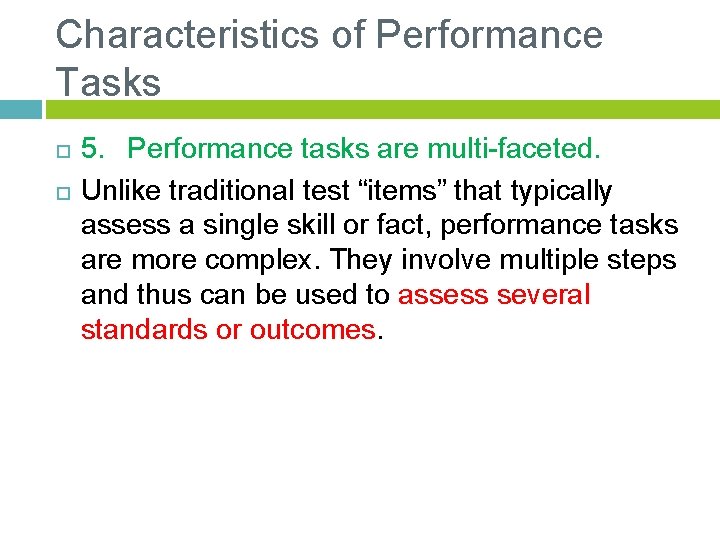 Characteristics of Performance Tasks

5. Performance tasks are multi-faceted.

Unlike traditional test “items” that typically assess a single skill or fact, performance tasks are more complex. They involve multiple steps and thus can be used to assess several standards or outcomes.